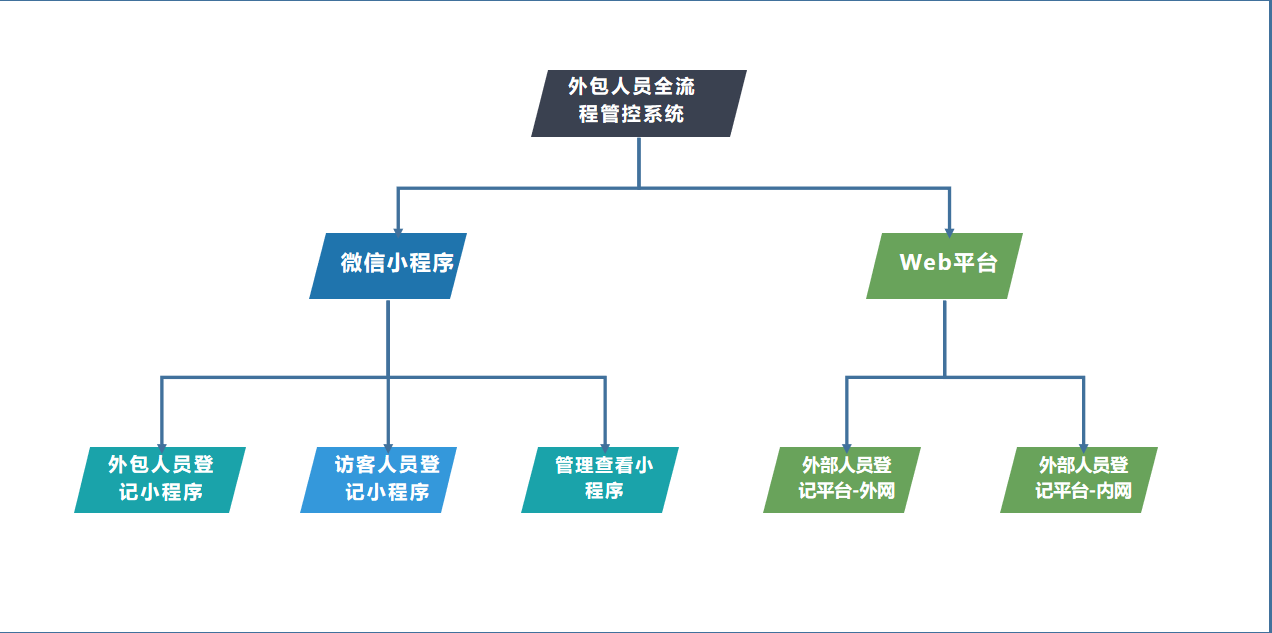 外包人员全流程管控系统

微信小程序

Web平台

外包人员登记小程序

访客人员登记小程序

管理查看小程序

外部人员登记平台-外网

外部人员登记平台-内网